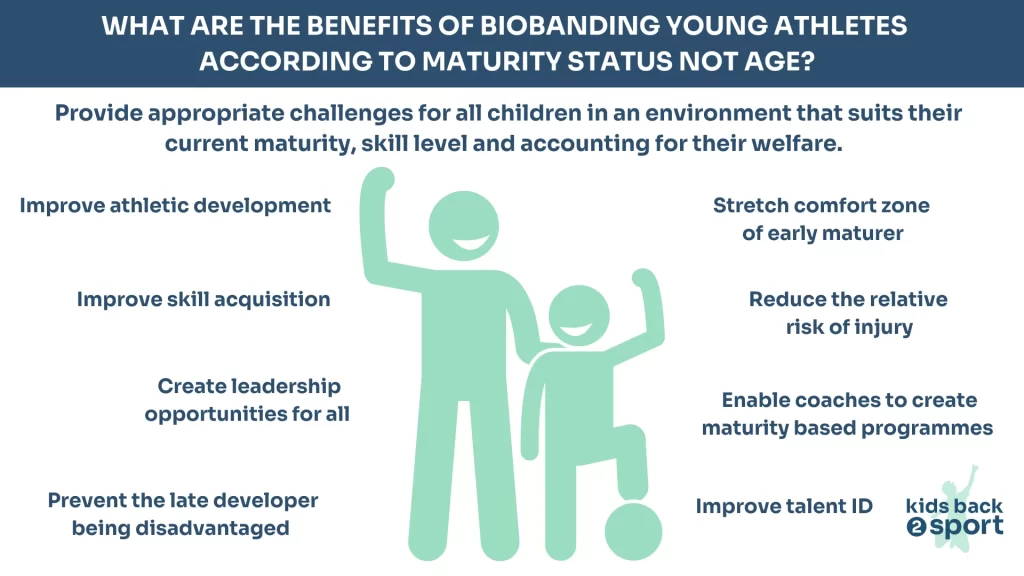 WHAT ARE THE BENEFITS OF BIOBANDING YOUNG ATHLETES ACCORDING TO MATURITY STATUS NOT AGE?

Provide appropriate challenges for all children in an environment that suits their current maturity, skill level and accounting for their welfare.

Improve athletic development

Improve skill acquisition

Create leadership opportunities for all

Prevent the late developer being disadvantaged

Stretch comfort zone of early maturer

Reduce the relative risk of injury

Enable coaches to create maturity based programmes

Improve talent ID

kids back 2 sport